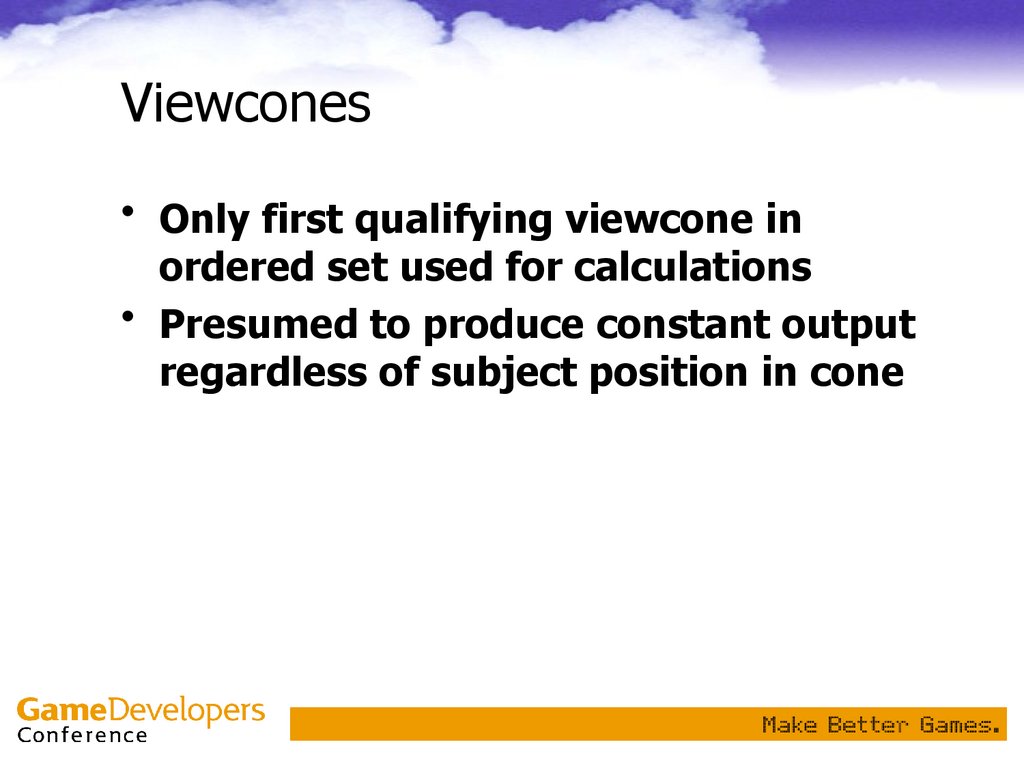 Viewcones

• Only first qualifying viewcone in ordered set used for calculations
• Presumed to produce constant output regardless of subject position in cone

GameDevelopers Conference

Make Better Games.